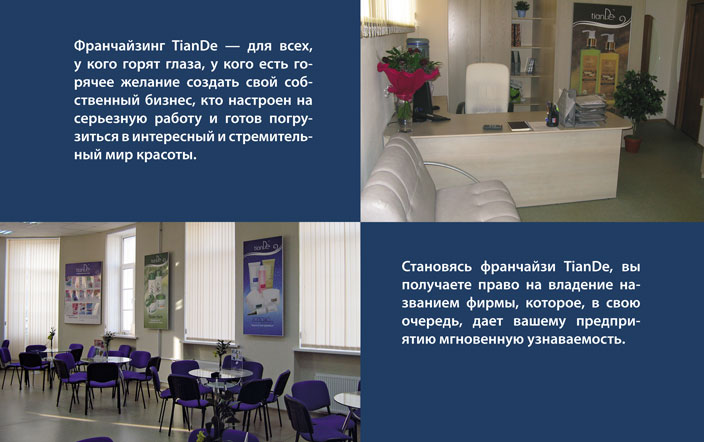 Франчайзинг TianDe — для всех, у кого горят глаза, у кого есть горячее желание создать свой собственный бизнес, кто настроен на серьезную работу и готов погрузиться в интересный и стремительный мир красоты.

tianDe

tianDe

tianDe

Становясь франчайзи TianDe, вы получаете право на владение названием фирмы, которое, в свою очередь, дает вашему предприятию мгновенную узнаваемость.